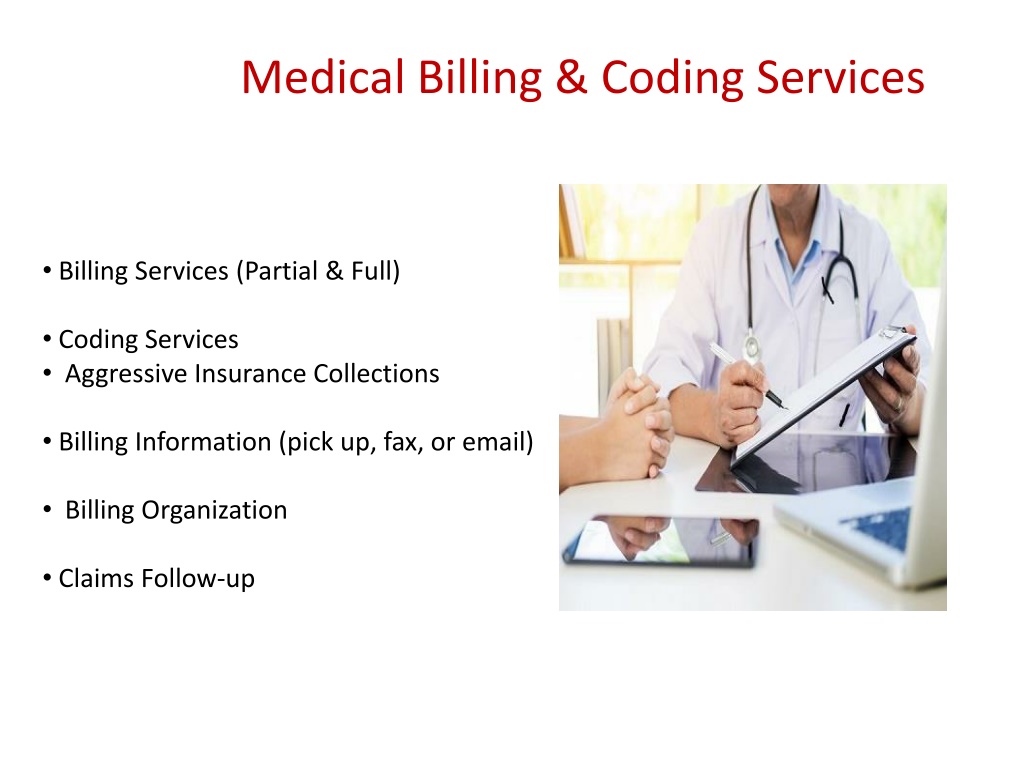 Medical Billing & Coding Services

• Billing Services (Partial & Full)

• Coding Services
• Aggressive Insurance Collections

• Billing Information (pick up, fax, or email)

• Billing Organization

• Claims Follow-up